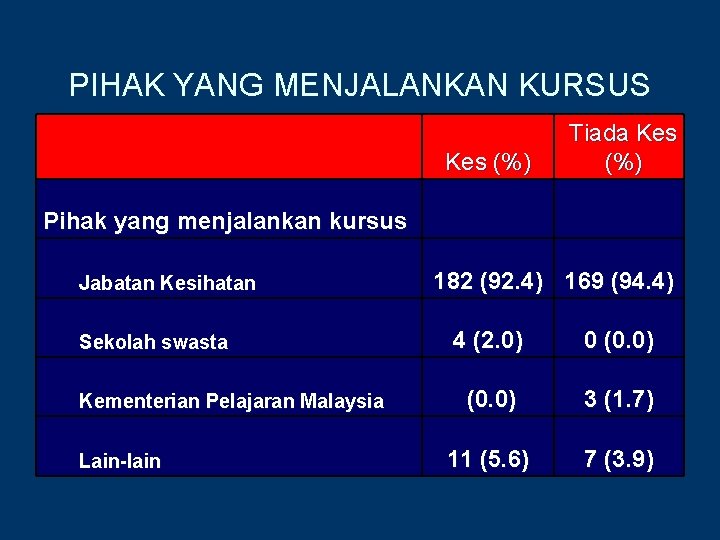 PIHAK YANG MENJALANKAN KURSUS

| | Kes (%) | Tiada Kes (%) |
|---|---|---|
| Pihak yang menjalankan kursus | | |
| Jabatan Kesihatan | 182 (92.4) | 169 (94.4) |
| Sekolah swasta | 4 (2.0) | 0 (0.0) |
| Kementerian Pelajaran Malaysia | (0.0) | 3 (1.7) |
| Lain-lain | 11 (5.6) | 7 (3.9) |